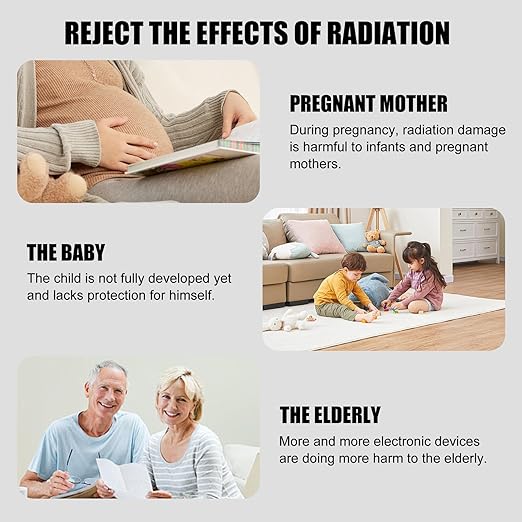 REJECT THE EFFECTS OF RADIATION

PREGNANT MOTHER

During pregnancy, radiation damage is harmful to infants and pregnant mothers.

THE BABY

The child is not fully developed yet and lacks protection for himself.

THE ELDERLY

More and more electronic devices are doing more harm to the elderly.